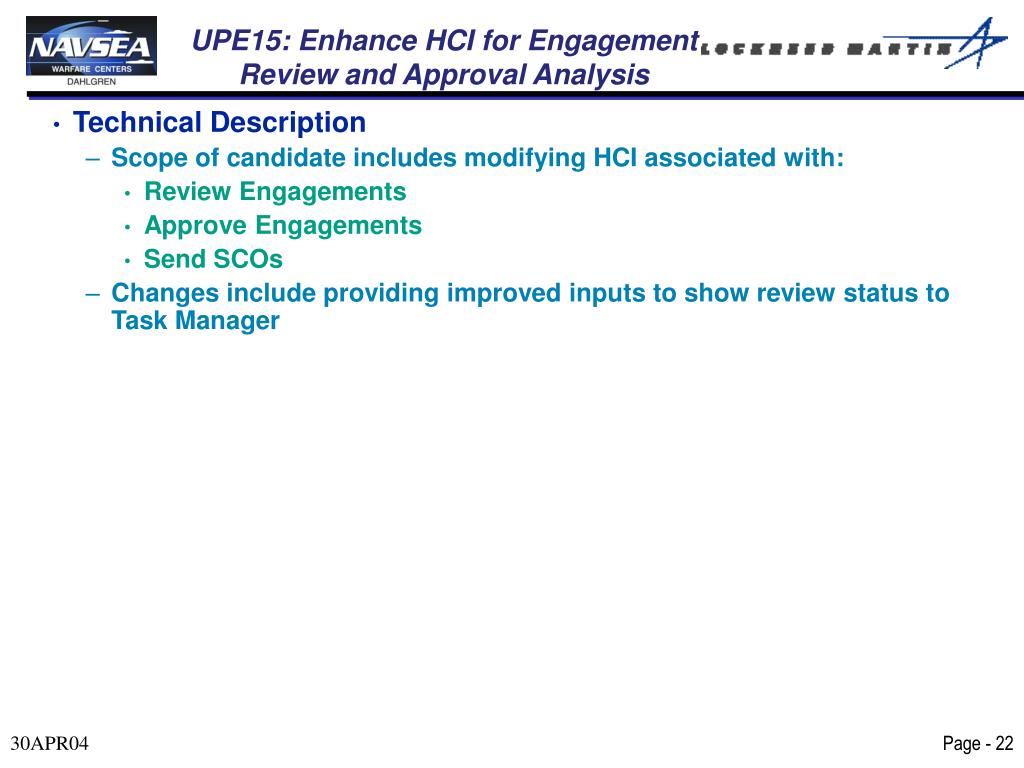 NAVSEA
WARFARE CENTERS
DAHLGREN

UPE15: Enhance HCI for Engagement Review and Approval Analysis

LOCKHEED MARTIN

• Technical Description
– Scope of candidate includes modifying HCI associated with:
• Review Engagements
• Approve Engagements
• Send SCOs
– Changes include providing improved inputs to show review status to Task Manager

30APR04

Page - 22